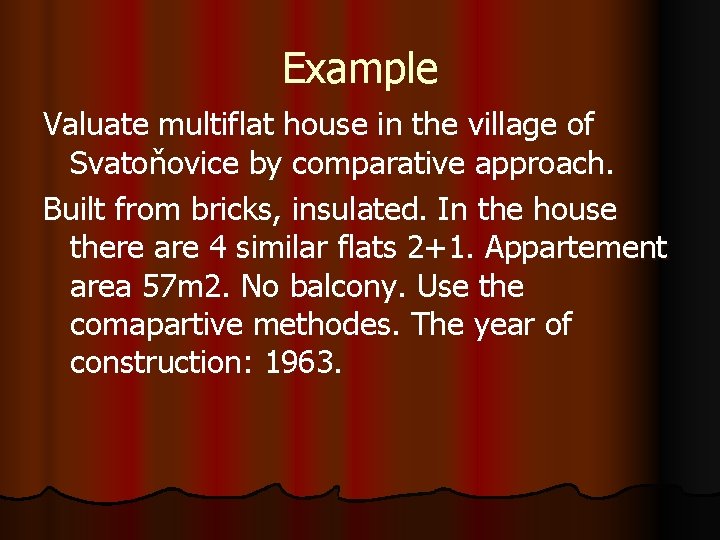 Example

Valuate multiflat house in the village of Svatoňovice by comparative approach.

Built from bricks, insulated. In the house there are 4 similar flats 2+1. Appartement area 57m2. No balcony. Use the comapartive methodes. The year of construction: 1963.